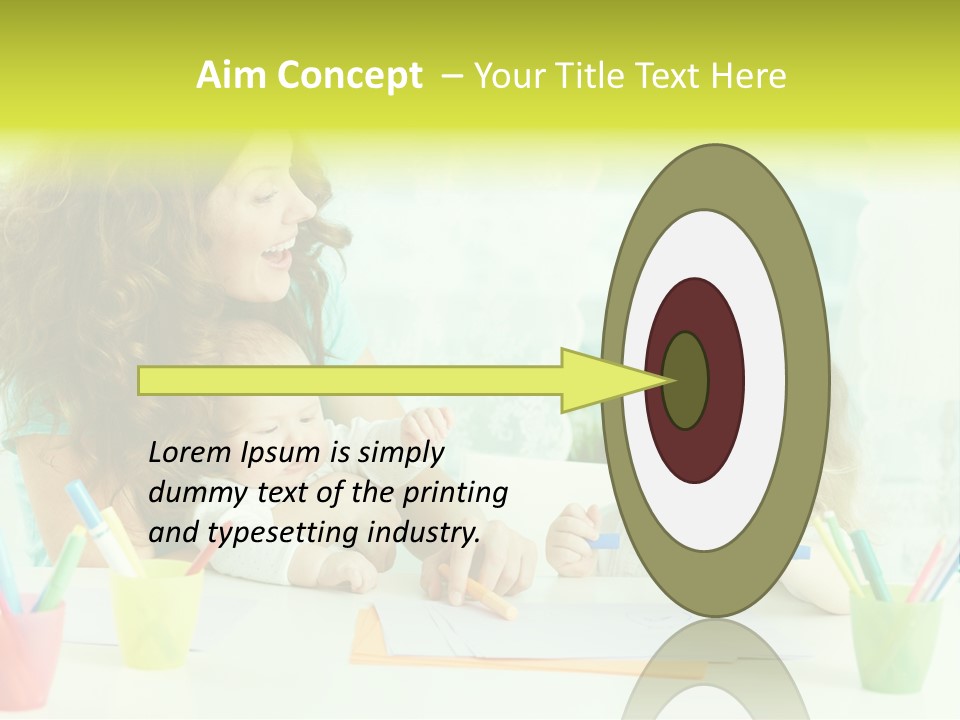 Aim Concept – Your Title Text Here

Lorem Ipsum is simply dummy text of the printing and typesetting industry.